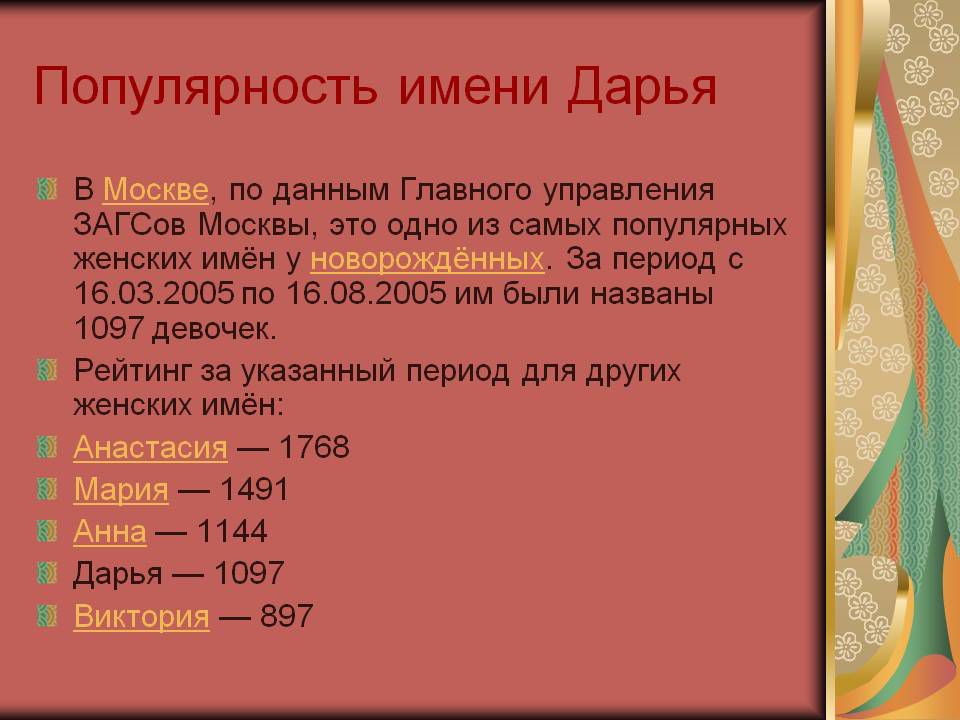 Популярность имени Дарья

В Москве, по данным Главного управления ЗАГСов Москвы, это одно из самых популярных женских имён у новорождённых. За период с 16.03.2005 по 16.08.2005 им были названы 1097 девочек.

Рейтинг за указанный период для других женских имён:

Анастасия — 1768

Мария — 1491

Анна — 1144

Дарья — 1097

Виктория — 897